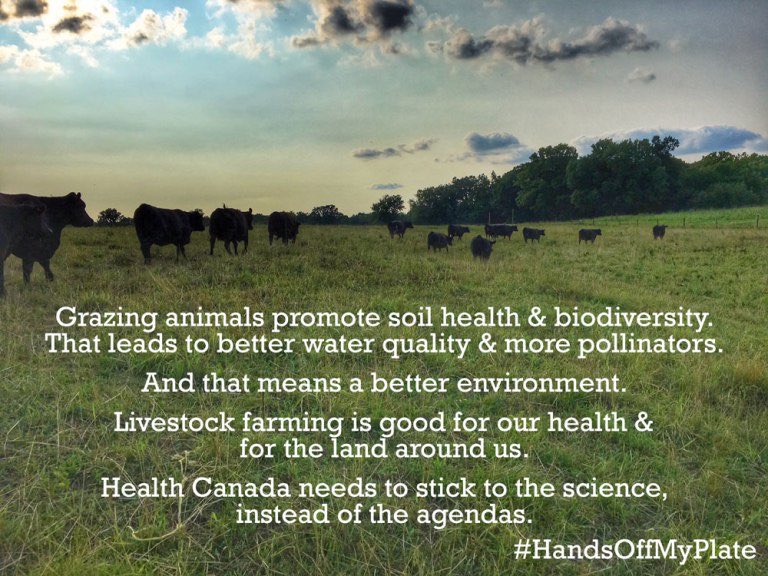 Grazing animals promote soil health & biodiversity. That leads to better water quality & more pollinators.

And that means a better environment.

Livestock farming is good for our health & for the land around us.

Health Canada needs to stick to the science, instead of the agendas.

#HandsOffMyPlate